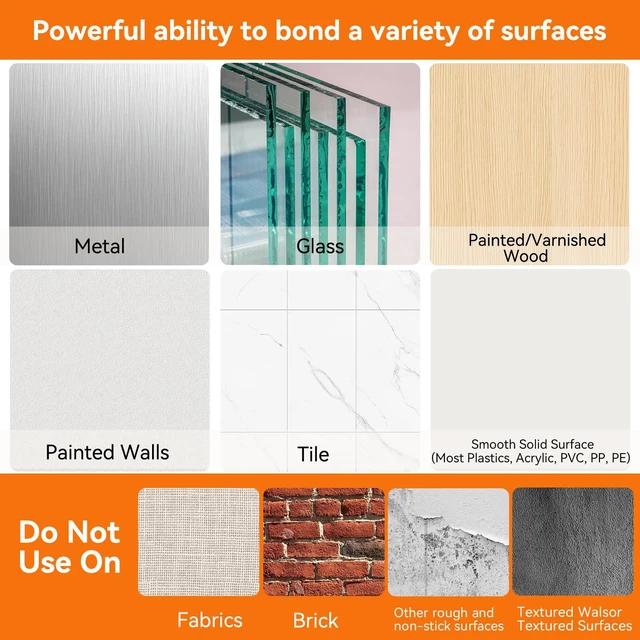 Powerful ability to bond a variety of surfaces

Metal

Glass

Painted/Varnished Wood

Painted Walls

Tile

Smooth Solid Surface (Most Plastics, Acrylic, PVC, PP, PE)

Do Not Use On

Fabrics

Brick

Other rough and non-stick surfaces

Textured Walsor Textured Surfaces